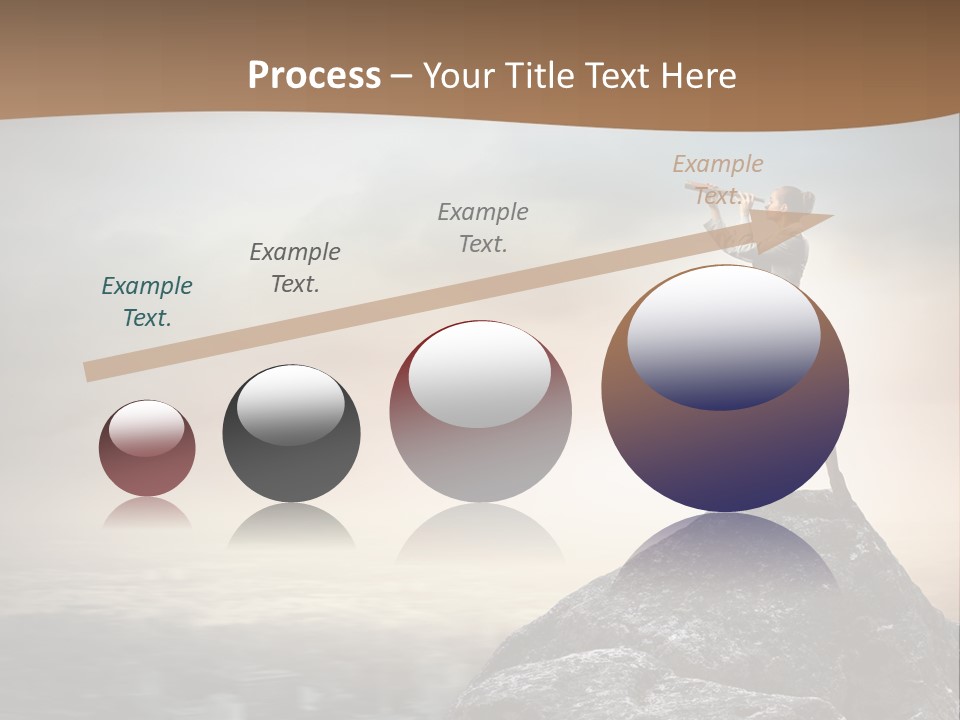 Process – Your Title Text Here

Example Text.

Example Text.

Example Text.

Example Text.